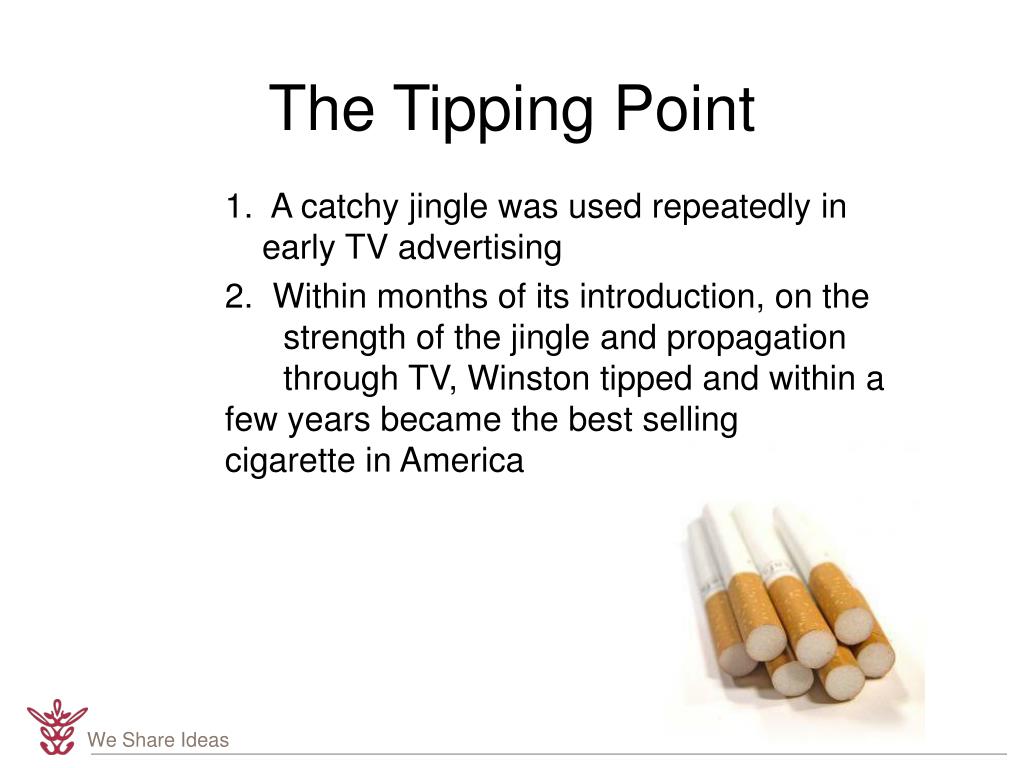 The Tipping Point

1. A catchy jingle was used repeatedly in early TV advertising

2. Within months of its introduction, on the strength of the jingle and propagation through TV, Winston tipped and within a few years became the best selling cigarette in America

We Share Ideas